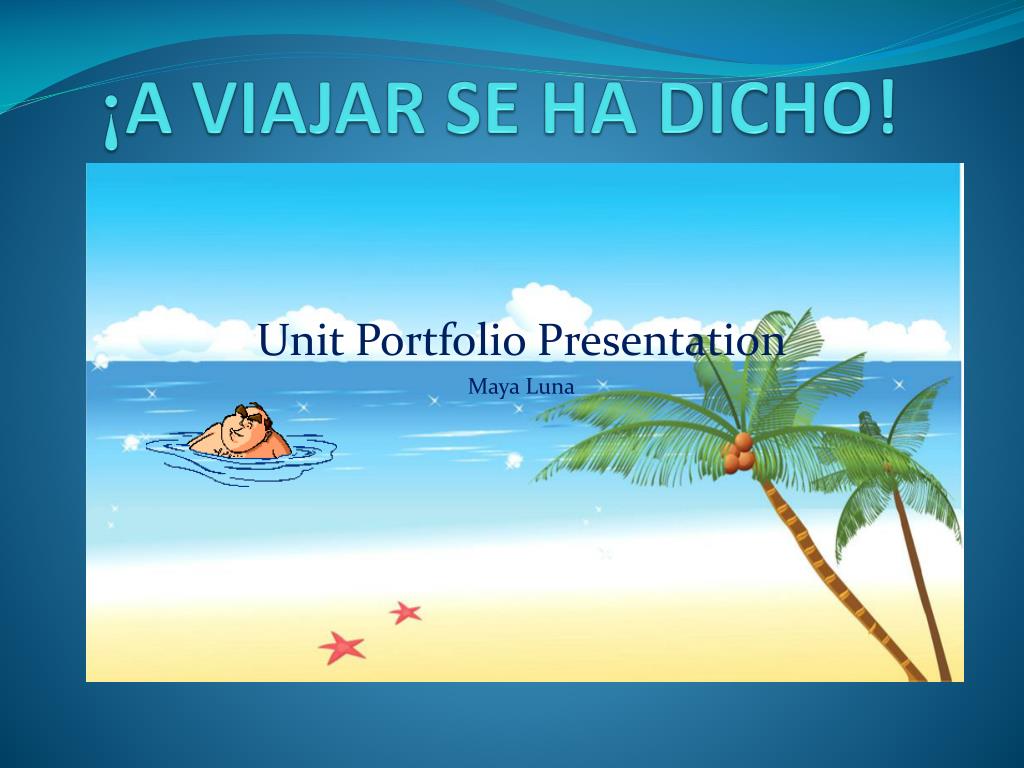 ¡A VIAJAR SE HA DICHO!

Unit Portfolio Presentation

Maya Luna